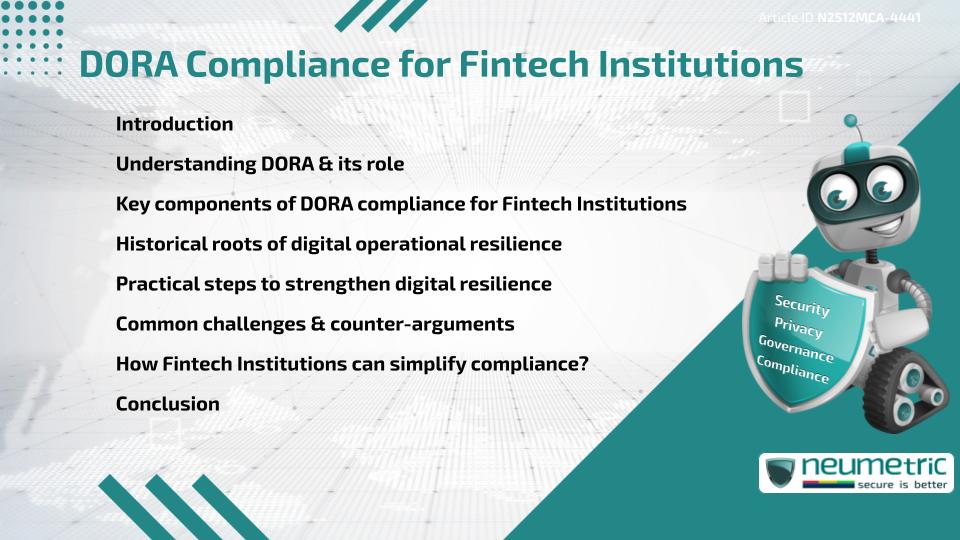 Article ID N2512MCA-4441

DORA Compliance for Fintech Institutions

Introduction

Understanding DORA & its role

Key components of DORA compliance for Fintech Institutions

Historical roots of digital operational resilience

Practical steps to strengthen digital resilience

Common challenges & counter-arguments

How Fintech Institutions can simplify compliance?

Conclusion

Security
Privacy
Governance
Compliance

neumetric
secure is better